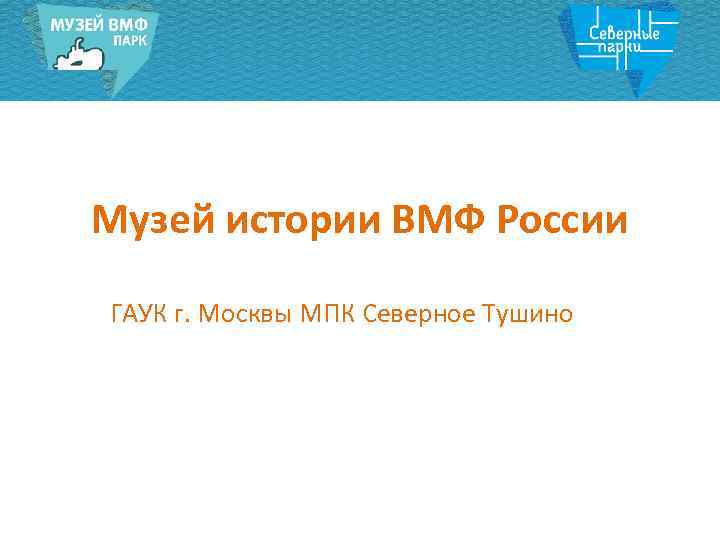 МУЗЕЙ ВМФ
ПАРК

Северные парки

Музей истории ВМФ России

ГАУК г. Москвы МПК Северное Тушино